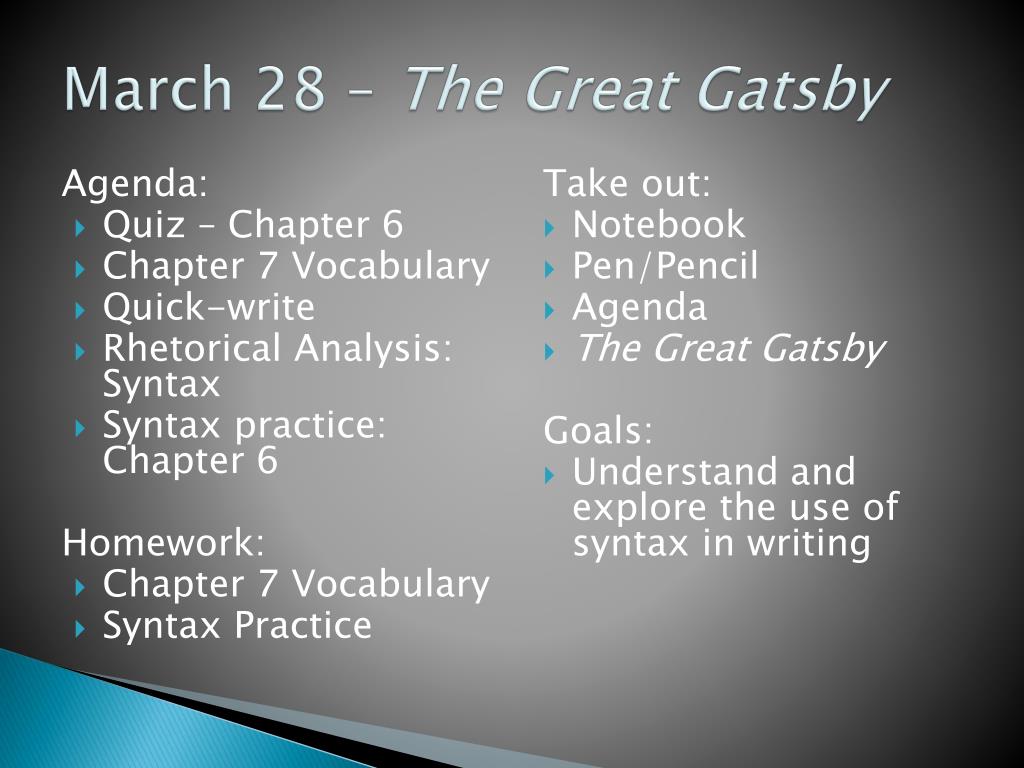 March 28 – The Great Gatsby

Agenda:
Quiz – Chapter 6
Chapter 7 Vocabulary
Quick-write
Rhetorical Analysis: Syntax
Syntax practice: Chapter 6

Homework:
Chapter 7 Vocabulary
Syntax Practice

Take out:
Notebook
Pen/Pencil
Agenda
The Great Gatsby

Goals:
Understand and explore the use of syntax in writing